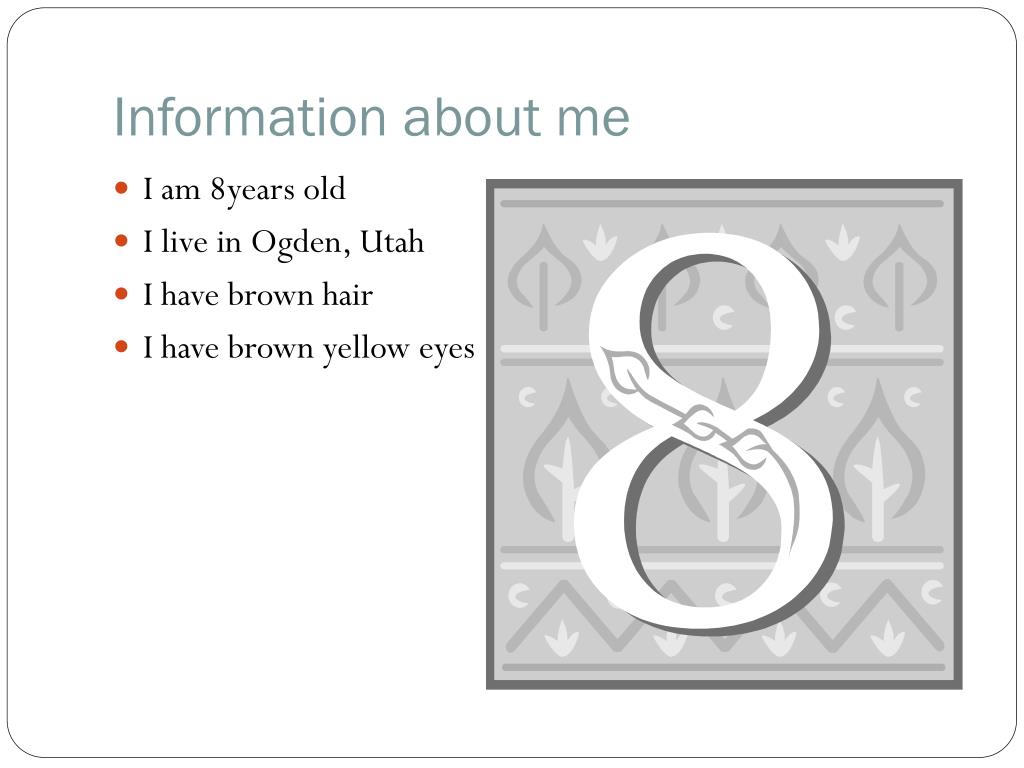 Information about me

- I am 8years old
- I live in Ogden, Utah
- I have brown hair
- I have brown yellow eyes

8